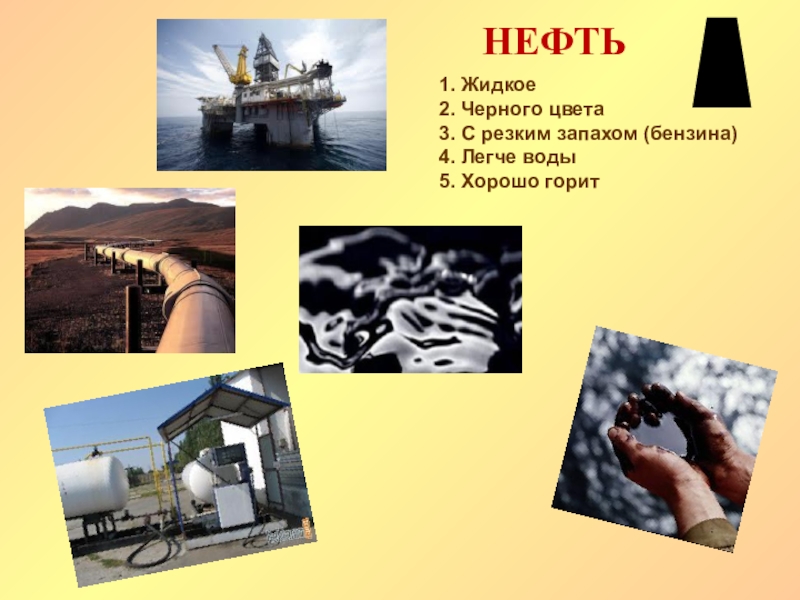 НЕФТЬ

1. Жидкое
2. Черного цвета
3. С резким запахом (бензина)
4. Легче воды
5. Хорошо горит